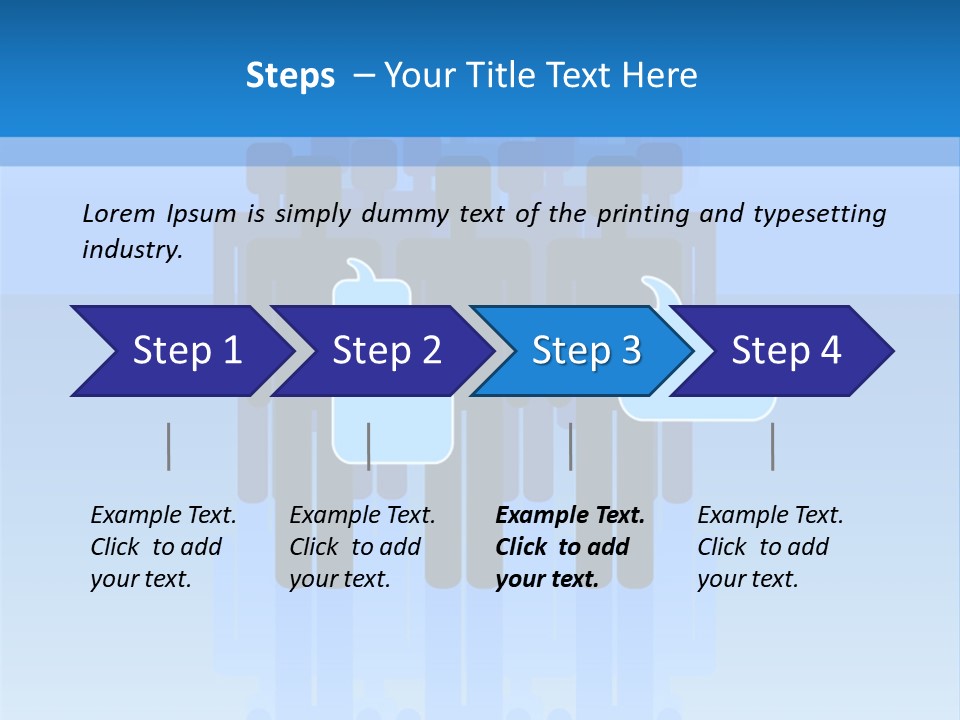 Steps – Your Title Text Here

Lorem Ipsum is simply dummy text of the printing and typesetting industry.

Step 1

Step 2

Step 3

Step 4

Example Text. Click to add your text.

Example Text. Click to add your text.

Example Text. Click to add your text.

Example Text. Click to add your text.